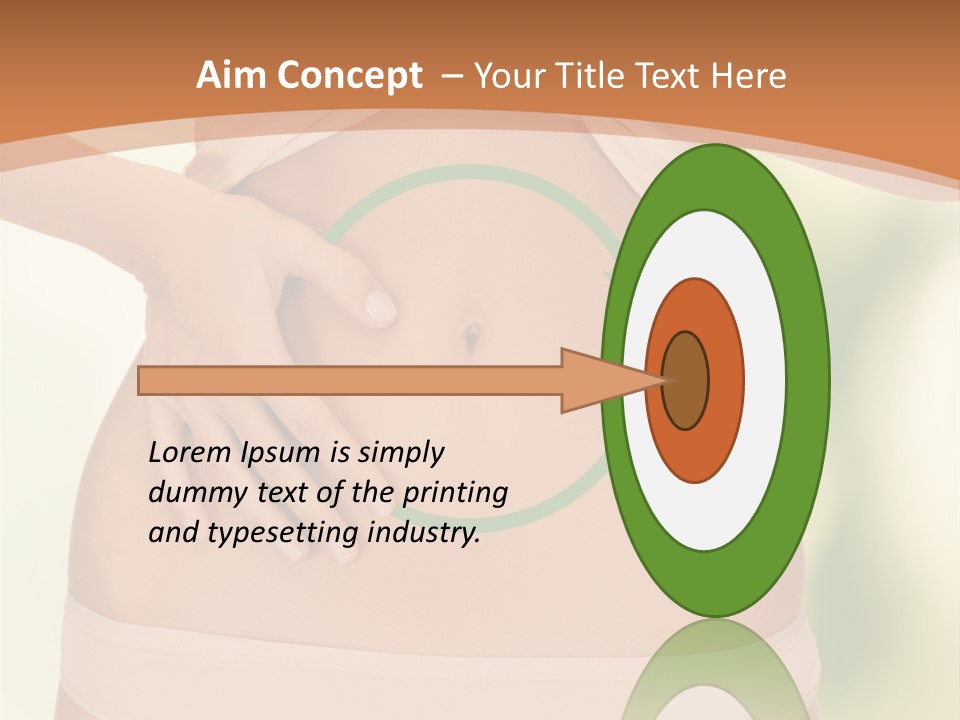 Aim Concept – Your Title Text Here

Lorem Ipsum is simply dummy text of the printing and typesetting industry.